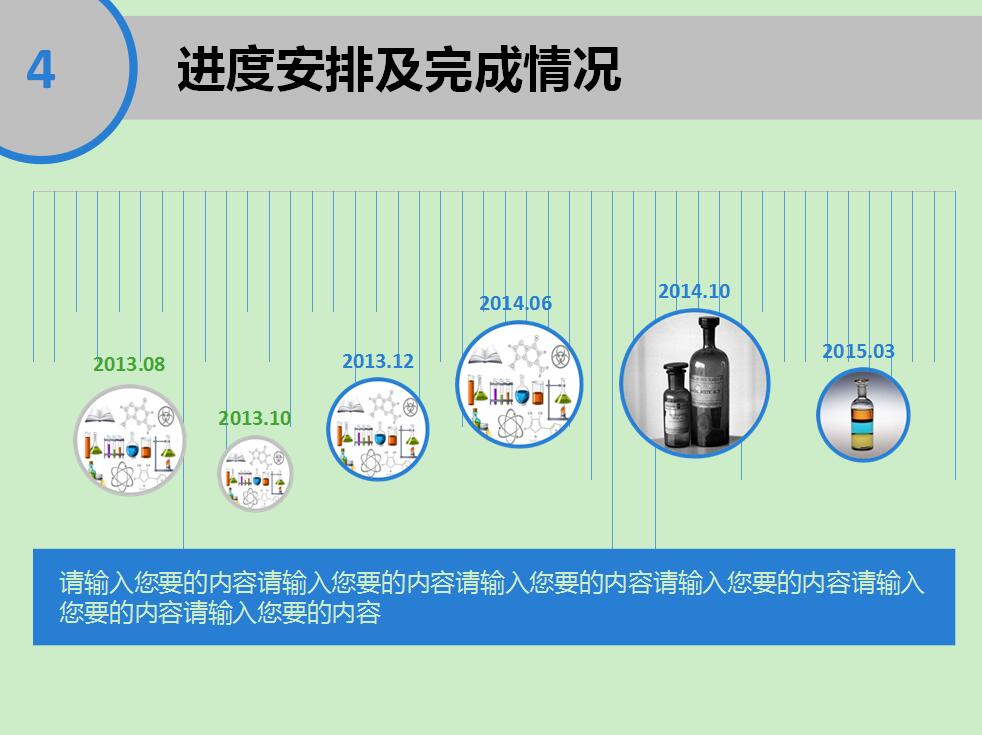 4

进度安排及完成情况

2013.08

2013.10

2013.12

2014.06

2014.10

2015.03

请输入您要的内容请输入您要的内容请输入您要的内容请输入您要的内容请输入您要的内容请输入您要的内容